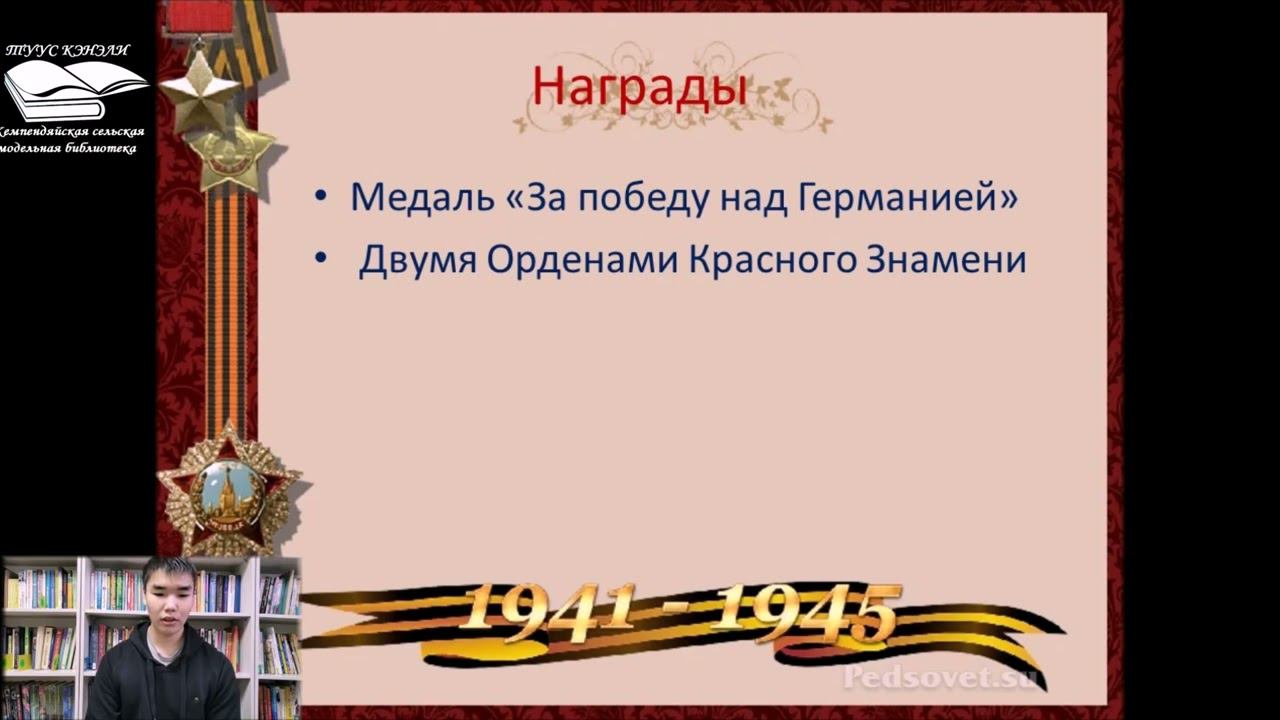 ТУУС КЭНЭЛИ
Кемпендяйская сельская модельная библиотека

Награды

• Медаль «За победу над Германией»
• Двумя Орденами Красного Знамени

1941 - 1945

Pedsovet.su